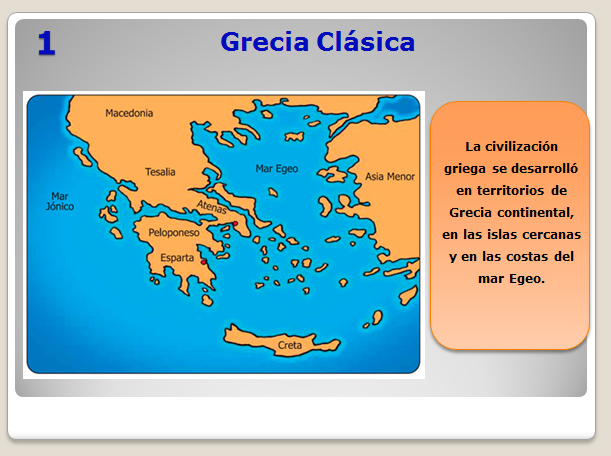 1

Grecia Clásica

Macedonia
Tesalia
Mar Egeo
Asia Menor
Mar Jónico
Atenas
Peloponeso
Esparta
Creta

La civilización griega se desarrolló en territorios de Grecia continental, en las islas cercanas y en las costas del mar Egeo.